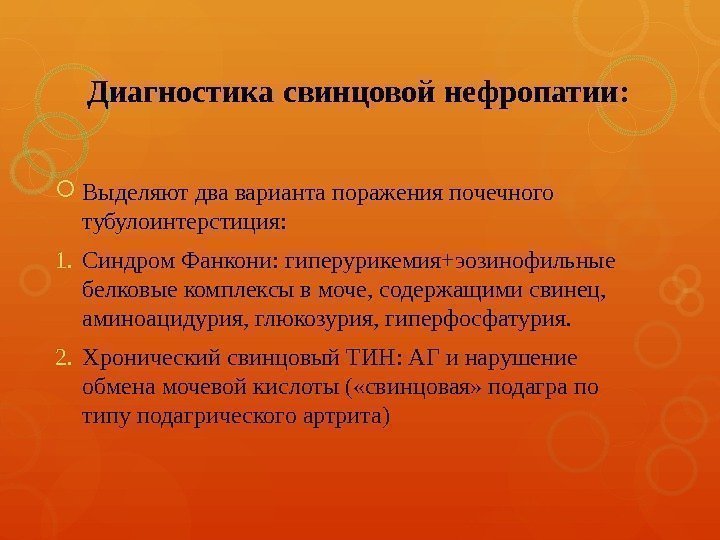 Диагностика свинцовой нефропатии:

Выделяют два варианта поражения почечного тубулоинтерстиция:

1. Синдром Фанкони: гиперурикемия+эозинофильные белковые комплексы в моче, содержащими свинец, аминоацидурия, глюкозурия, гиперфосфатурия.

2. Хронический свинцовый ТИН: АГ и нарушение обмена мочевой кислоты («свинцовая» подагра по типу подагрического артрита)